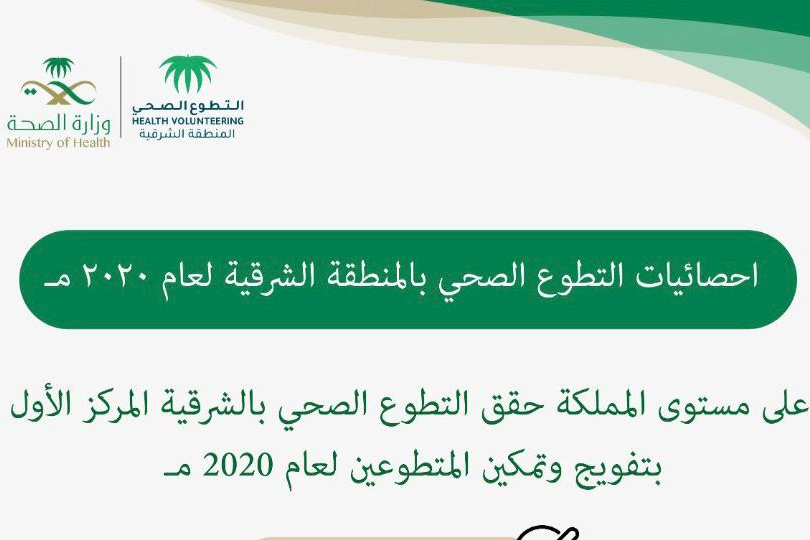 وزارة الصحة
Ministry of Health

التطوع الصحي
HEALTH VOLUNTEERING
المنطقة الشرقية

احصائيات التطوع الصحي بالمنطقة الشرقية لعام ٢٠٢٠ مـ

على مستوى المملكة حقق التطوع الصحي بالشرقية المركز الأول بتفويج وتمكين المتطوعين لعام 2020 مـ